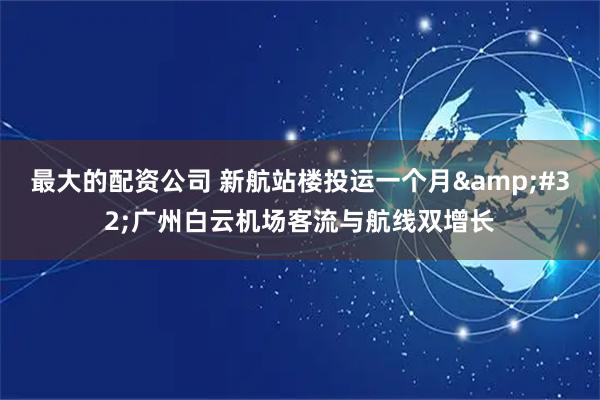 最大的配资公司 新航站楼投运一个月&amp;#32;广州白云机场客流与航线双增长